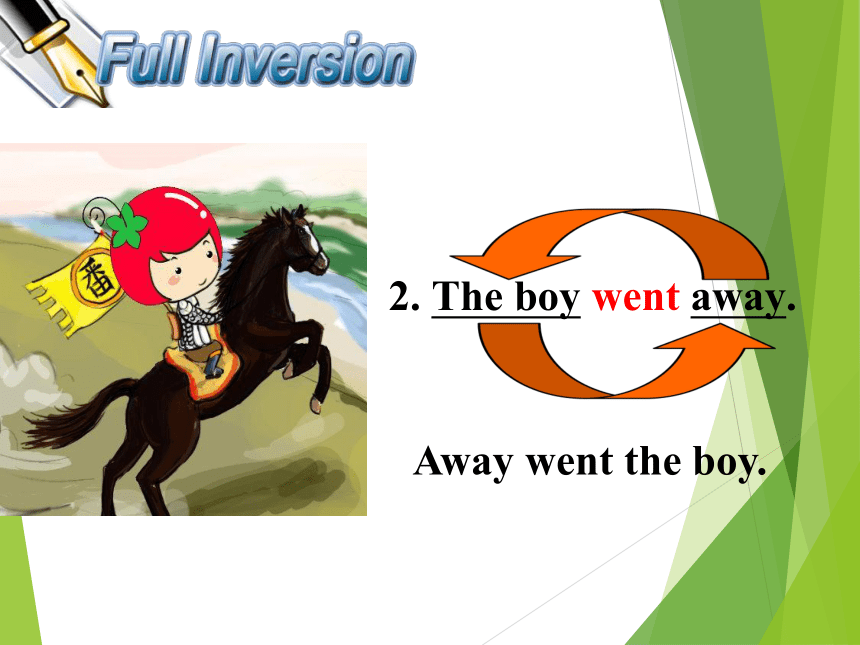 Full Inversion

番

2. The boy went away.

Away went the boy.